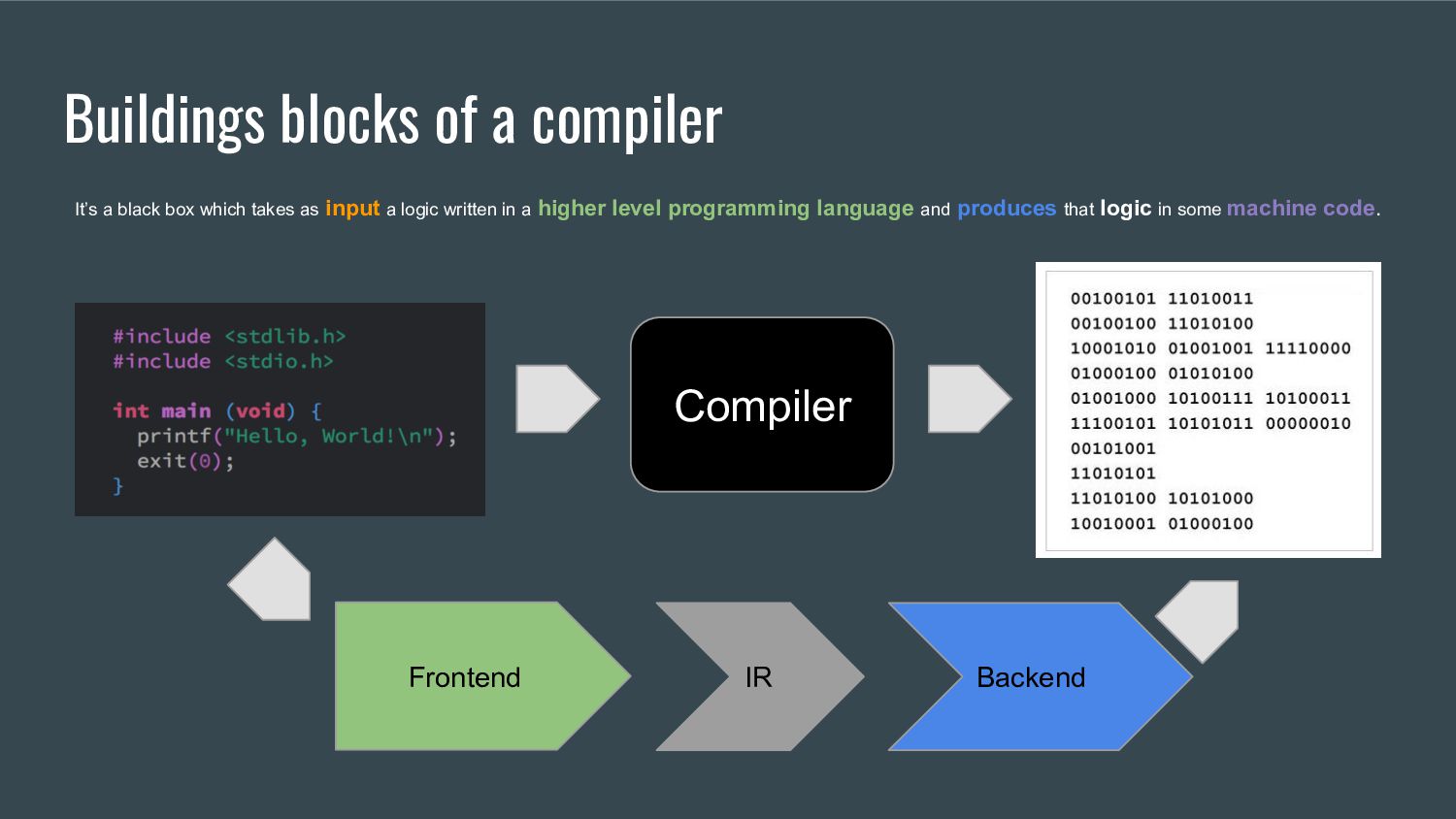 Buildings blocks of a compiler

It's a black box which takes as input a logic written in a higher level programming language and produces that logic in some machine code.

#include <stdlib.h>
#include <stdio.h>

int main (void) {
  printf("Hello, World!\n");
  exit(0);
}

Compiler

00100101 11010011
00100100 11010100
10001010 01001001 11110000
01000100 01010100
01001000 10100111 10100011
11100101 10101011 00000010
00101001
11010101
11010100 10101000
10010001 01000100

Frontend

IR

Backend